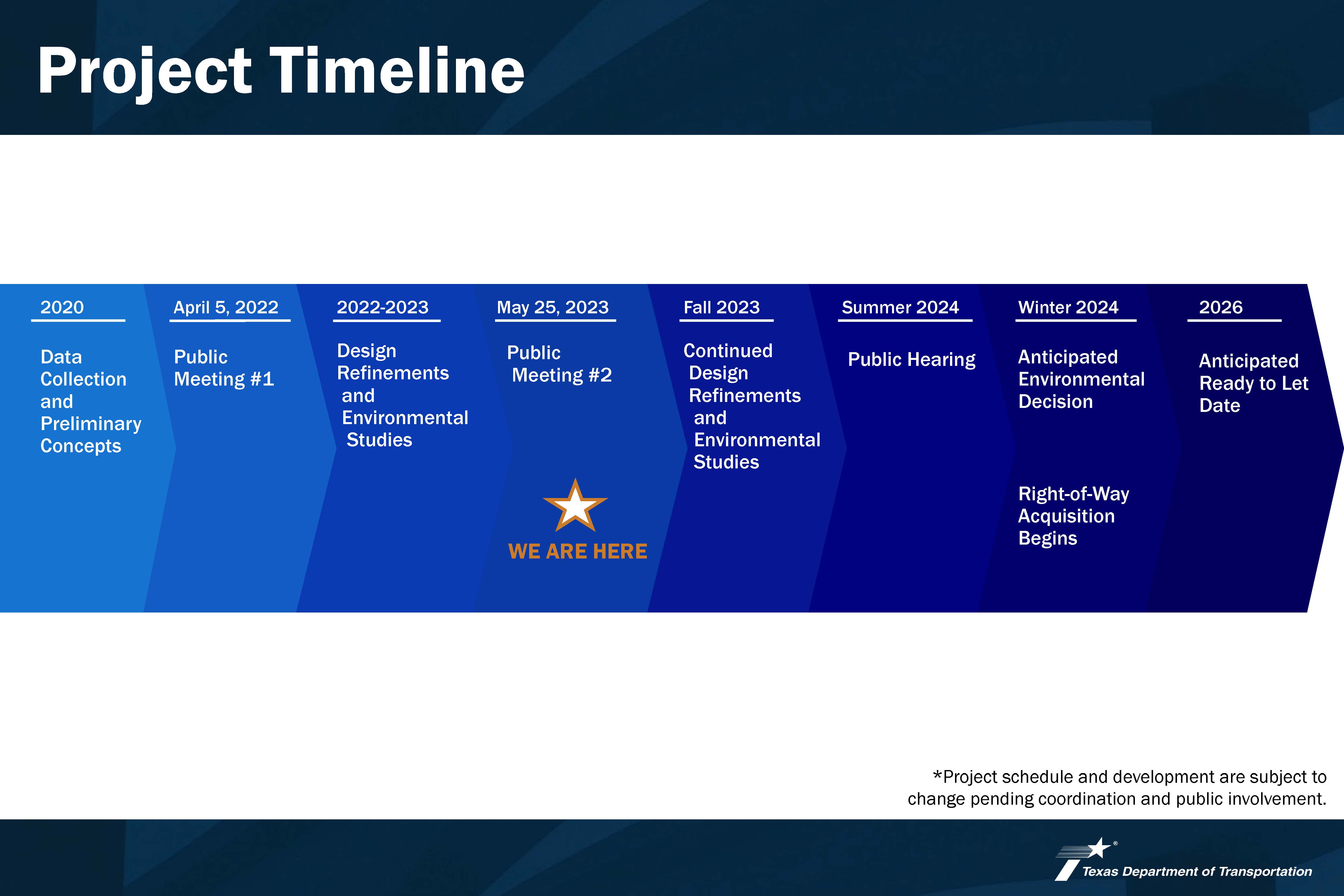 Project Timeline

2020

Data Collection and Preliminary Concepts

April 5, 2022

Public Meeting #1

2022-2023

Design Refinements and Environmental Studies

May 25, 2023

Public Meeting #2

WE ARE HERE

Fall 2023

Continued Design Refinements and Environmental Studies

Summer 2024

Public Hearing

Winter 2024

Anticipated Environmental Decision

Right-of-Way Acquisition Begins

2026

Anticipated Ready to Let Date

*Project schedule and development are subject to change pending coordination and public involvement.

Texas Department of Transportation